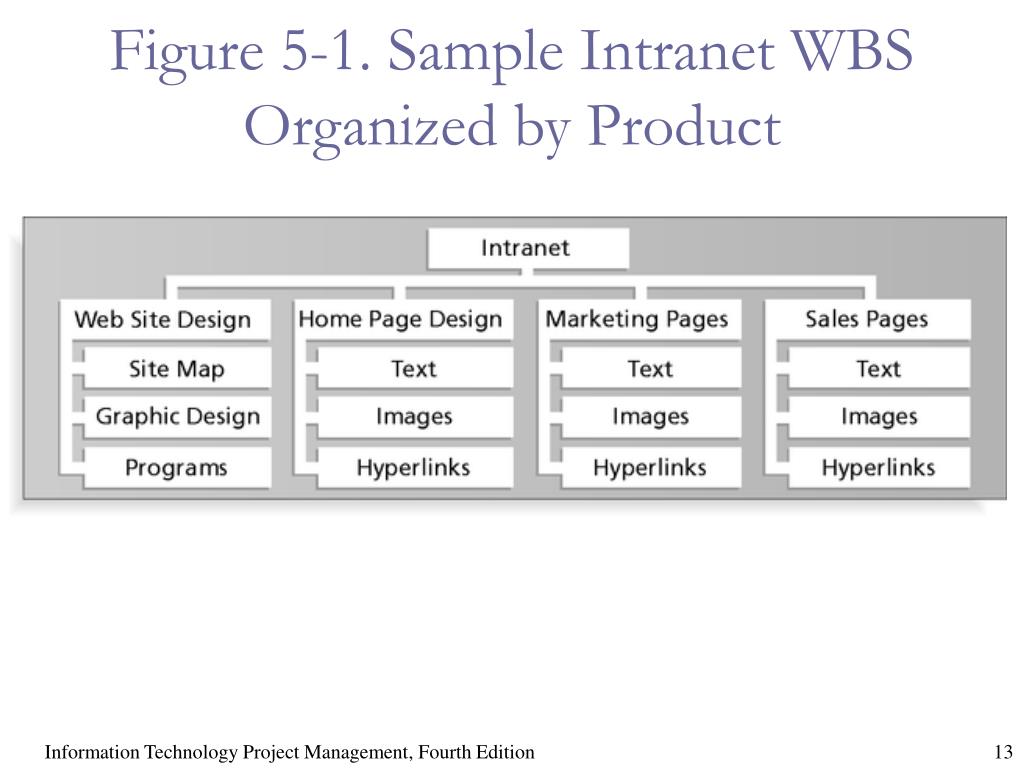 Figure 5-1. Sample Intranet WBS Organized by Product

Intranet

Web Site Design
Site Map
Graphic Design
Programs

Home Page Design
Text
Images
Hyperlinks

Marketing Pages
Text
Images
Hyperlinks

Sales Pages
Text
Images
Hyperlinks

Information Technology Project Management, Fourth Edition

13